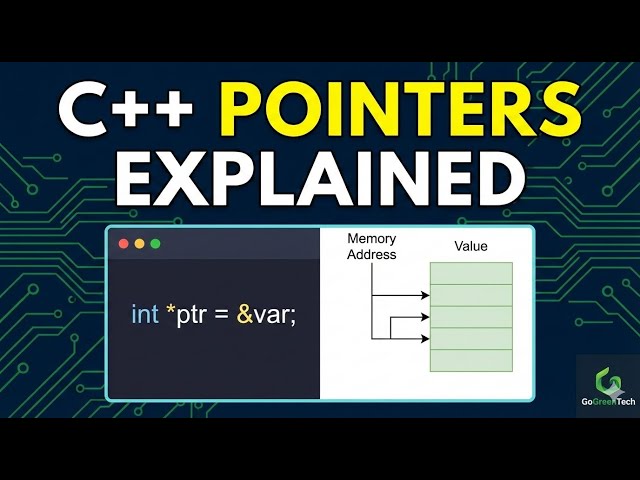 C++ POINTERS EXPLAINED

int *ptr = &var;

Memory Address

Value

GoGreenTech